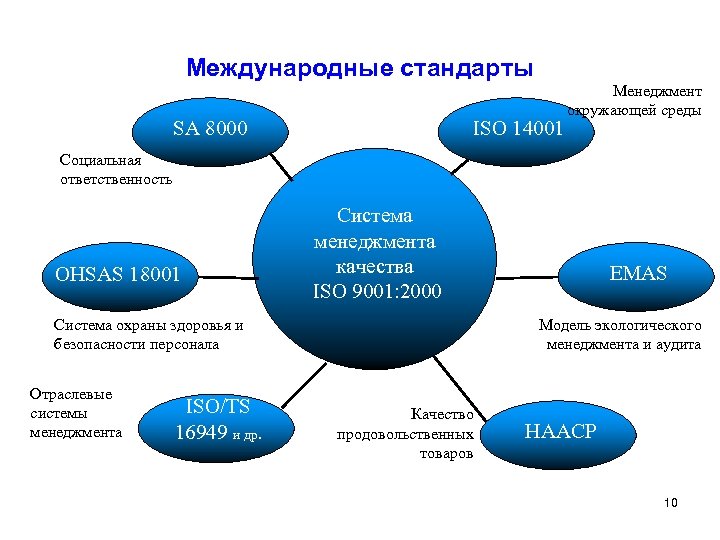 Международные стандарты

SA 8000

Социальная ответственность

ISO 14001

Менеджмент окружающей среды

Система менеджмента качества ISO 9001:2000

OHSAS 18001

Система охраны здоровья и безопасности персонала

EMAS

Модель экологического менеджмента и аудита

Отраслевые системы менеджмента

ISO/TS 16949 и др.

Качество продовольственных товаров

HAACP

10